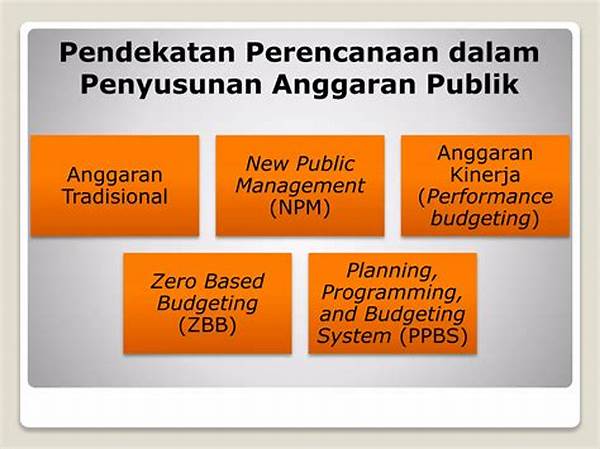 Pendekatan Perencanaan dalam Penyusunan Anggaran Publik

Anggaran Tradisional

New Public Management (NPM)

Anggaran Kinerja (Performance budgeting)

Zero Based Budgeting (ZBB)

Planning, Programming, and Budgeting System (PPBS)